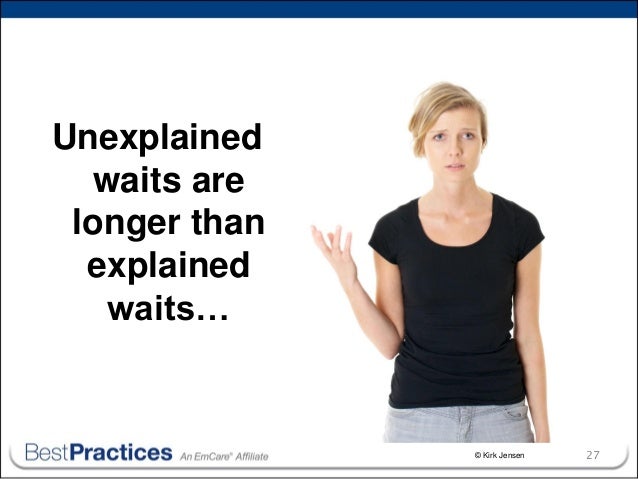 Unexplained waits are longer than explained waits…

BestPractices An EmCare® Affiliate

© Kirk Jensen

27